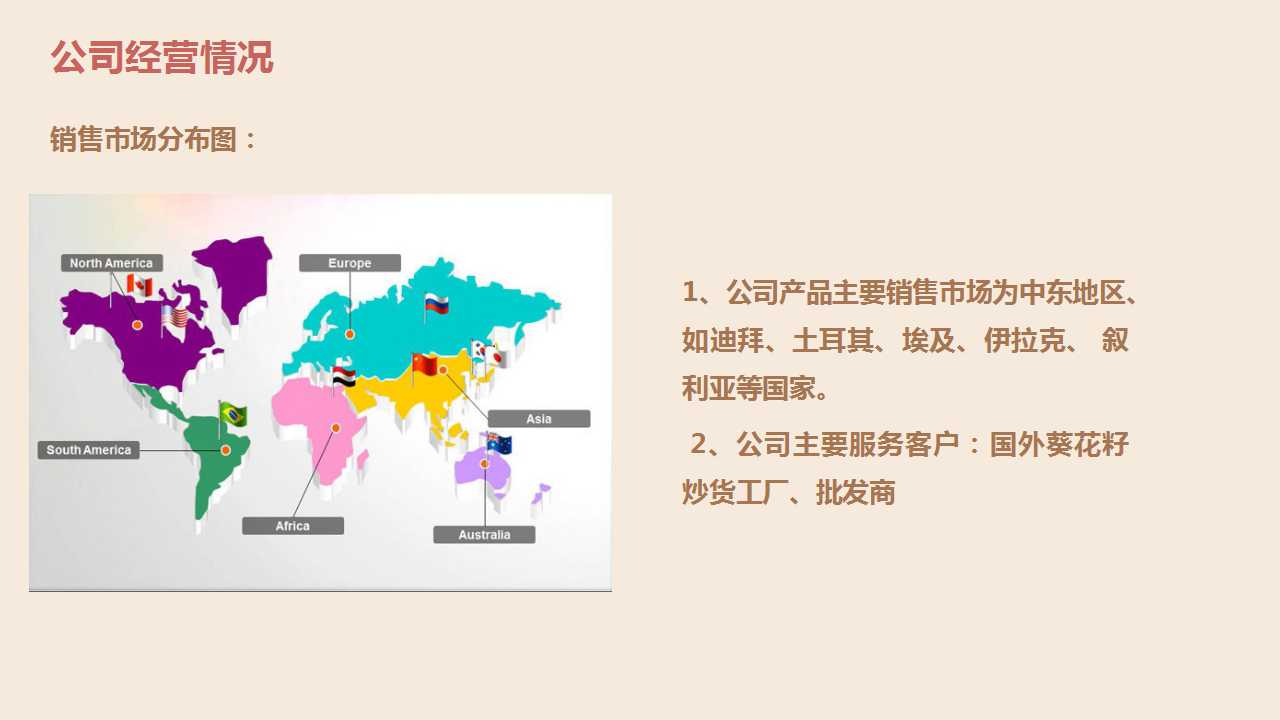 公司经营情况

销售市场分布图：

North America

Europe

Asia

South America

Africa

Australia

1、公司产品主要销售市场为中东地区、如迪拜、土耳其、埃及、伊拉克、 叙利亚等国家。

2、公司主要服务客户：国外葵花籽炒货工厂、批发商